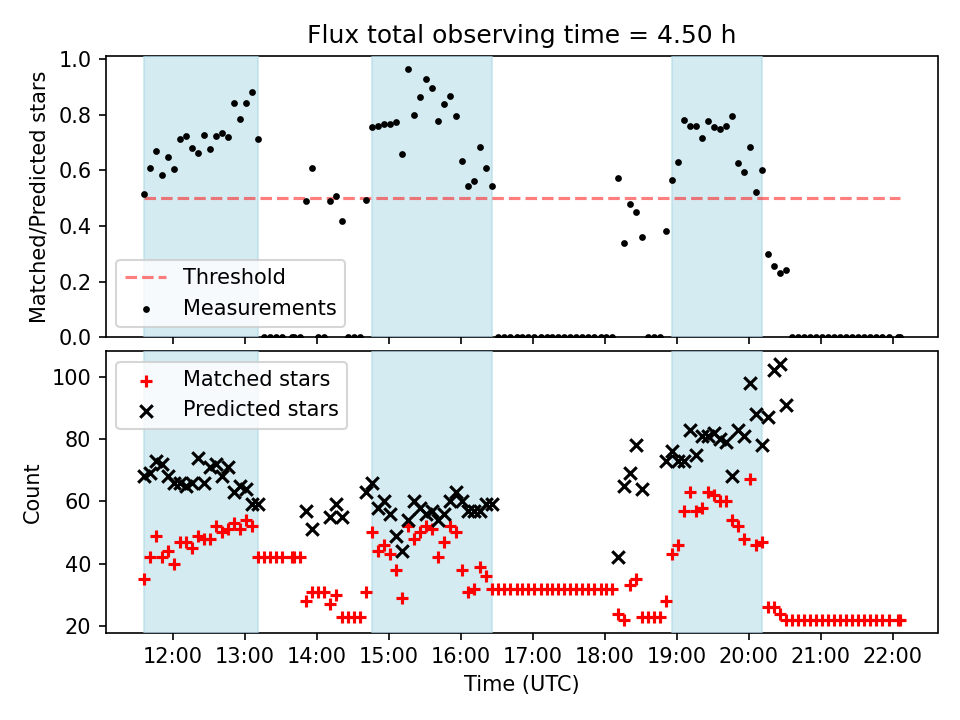 Flux total observing time = 4.50 h

Matched/Predicted stars

1.0
0.8
0.6
0.4
0.2
0.0

Threshold
Measurements

Count

100
80
60
40
20

Matched stars
Predicted stars

12:00
13:00
14:00
15:00
16:00
17:00
18:00
19:00
20:00
21:00
22:00

Time (UTC)